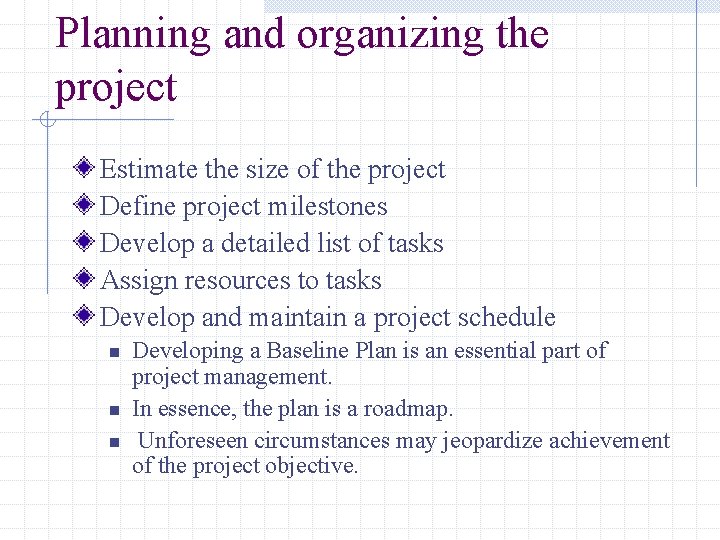 Planning and organizing the project

Estimate the size of the project
Define project milestones
Develop a detailed list of tasks
Assign resources to tasks
Develop and maintain a project schedule
Developing a Baseline Plan is an essential part of project management.
In essence, the plan is a roadmap.
Unforeseen circumstances may jeopardize achievement of the project objective.